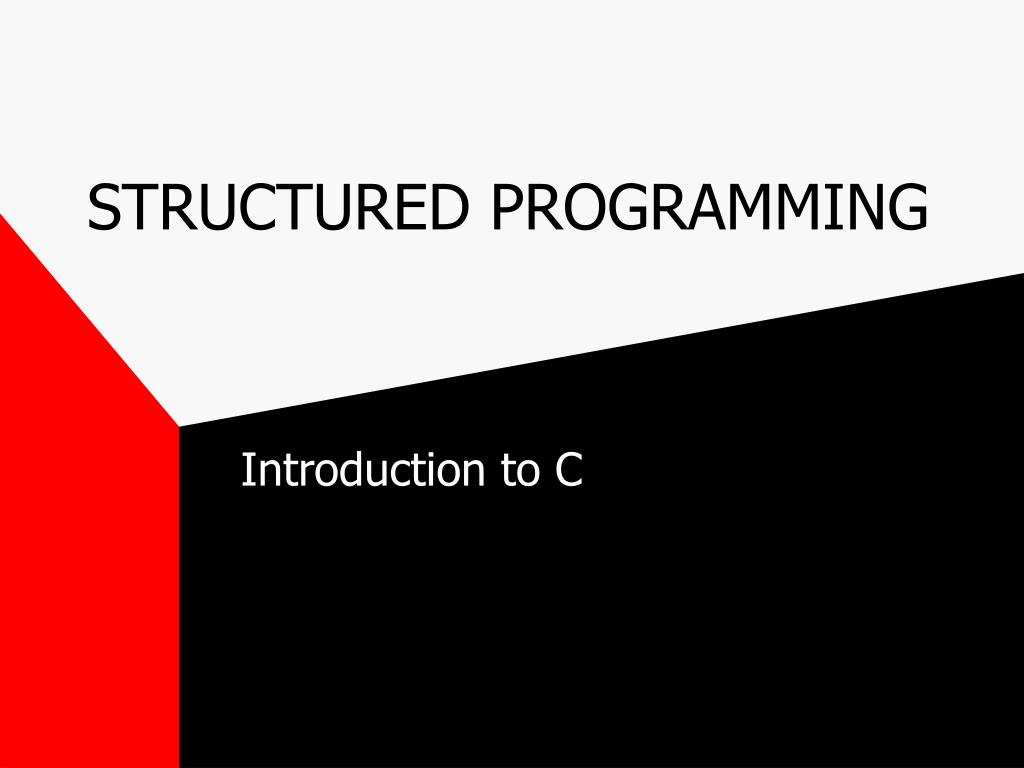 STRUCTURED PROGRAMMING

Introduction to C